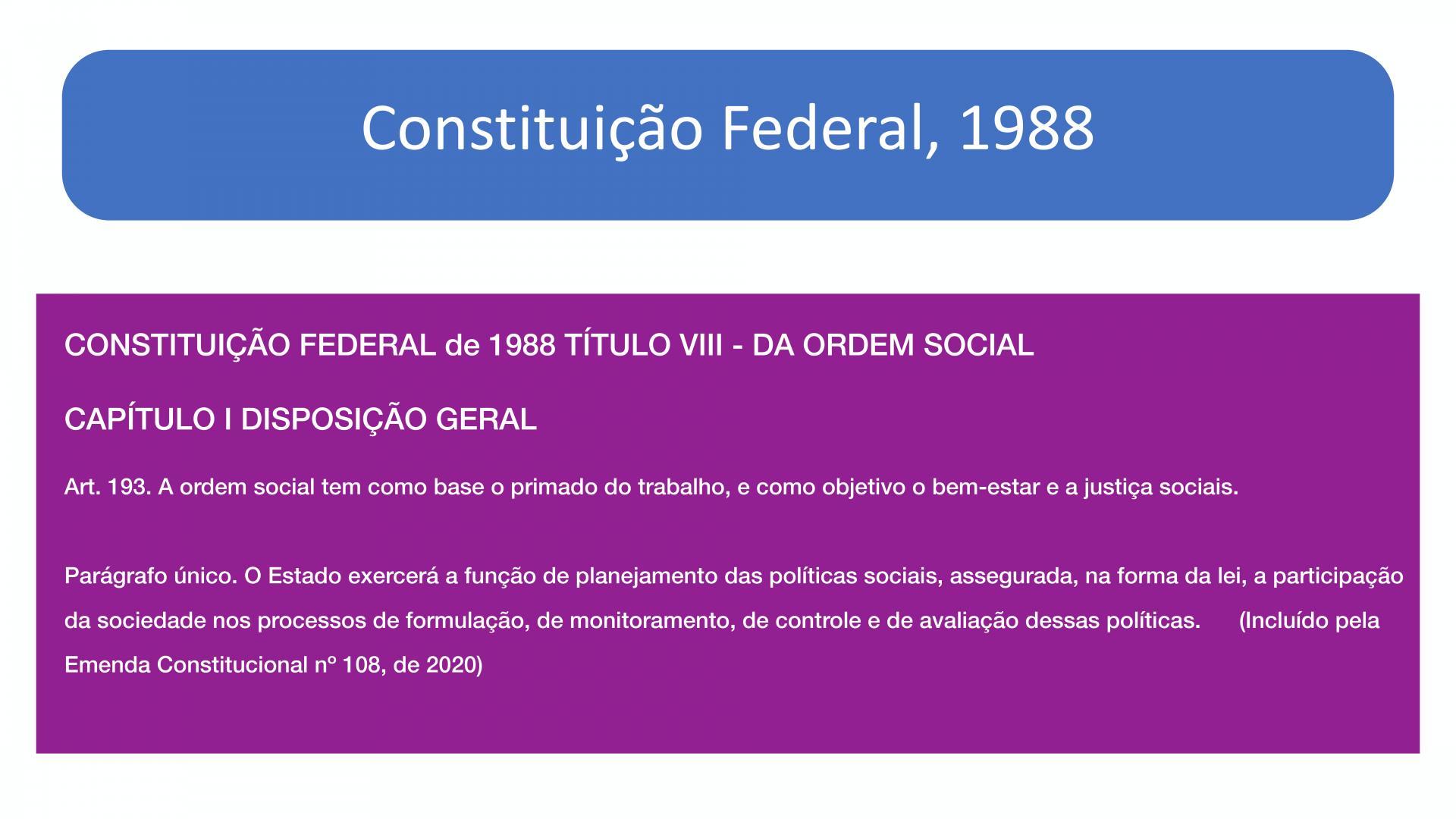 Constituição Federal, 1988

CONSTITUIÇÃO FEDERAL de 1988 TÍTULO VIII - DA ORDEM SOCIAL

CAPÍTULO I DISPOSIÇÃO GERAL

Art. 193. A ordem social tem como base o primado do trabalho, e como objetivo o bem-estar e a justiça sociais.

Parágrafo único. O Estado exercerá a função de planejamento das políticas sociais, assegurada, na forma da lei, a participação da sociedade nos processos de formulação, de monitoramento, de controle e de avaliação dessas políticas. (Incluído pela Emenda Constitucional nº 108, de 2020)